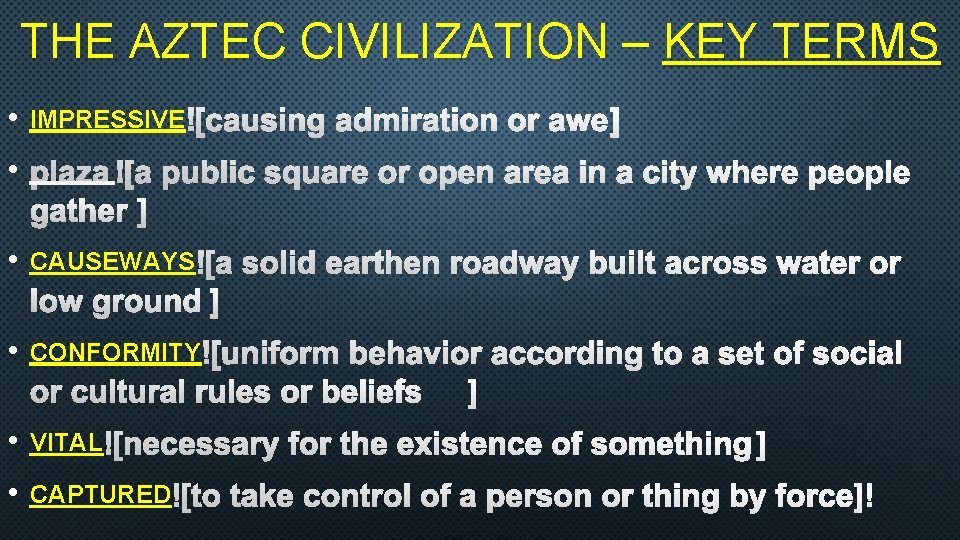 THE AZTEC CIVILIZATION – KEY TERMS

• IMPRESSIVE![causing admiration or awe]

• plaza ![a public square or open area in a city where people gather ]

• CAUSEWAYS![a solid earthen roadway built across water or low ground ]

• CONFORMITY![uniform behavior according to a set of social or cultural rules or beliefs ]

• VITAL![necessary for the existence of something]

• CAPTURED![to take control of a person or thing by force]!